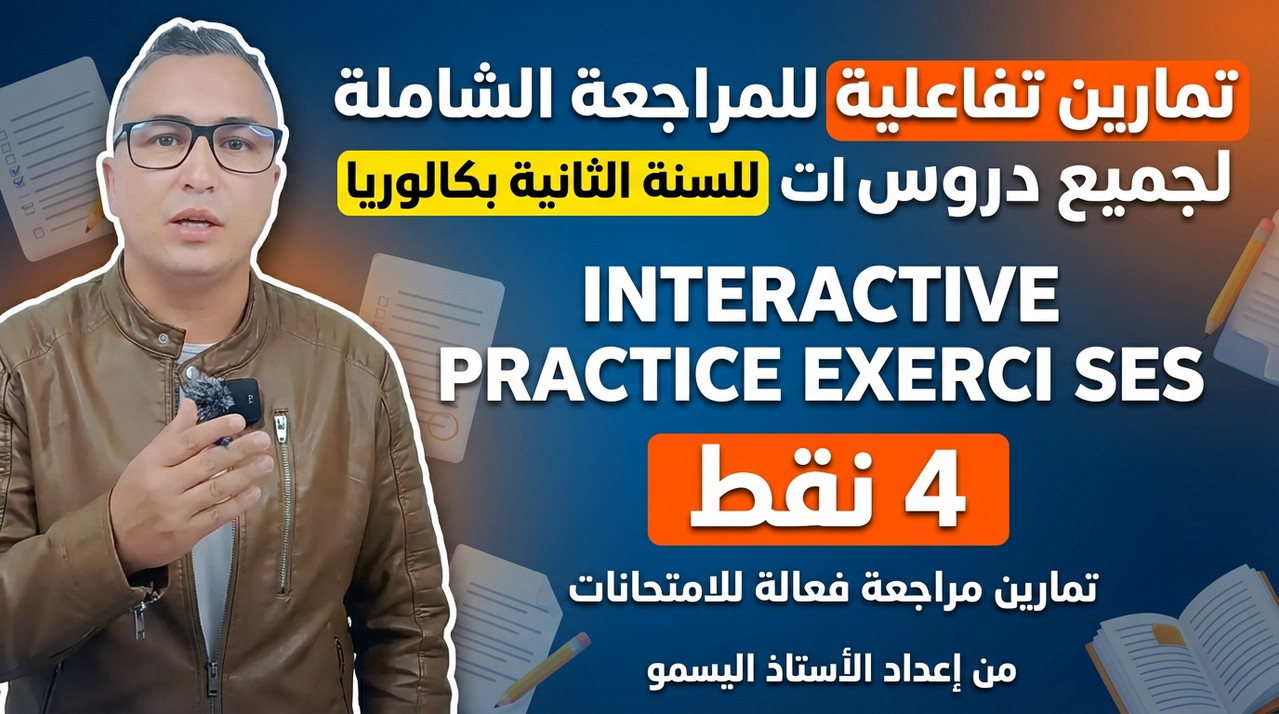 تمارين تفاعلية للمراجعة الشاملة
لجميع دروس ات للسنة الثانية بكالوريا

INTERACTIVE
PRACTICE EXERCI SES

4 نقط

تمارين مراجعة فعالة للامتحانات

من إعداد الأستاذ اليسمو